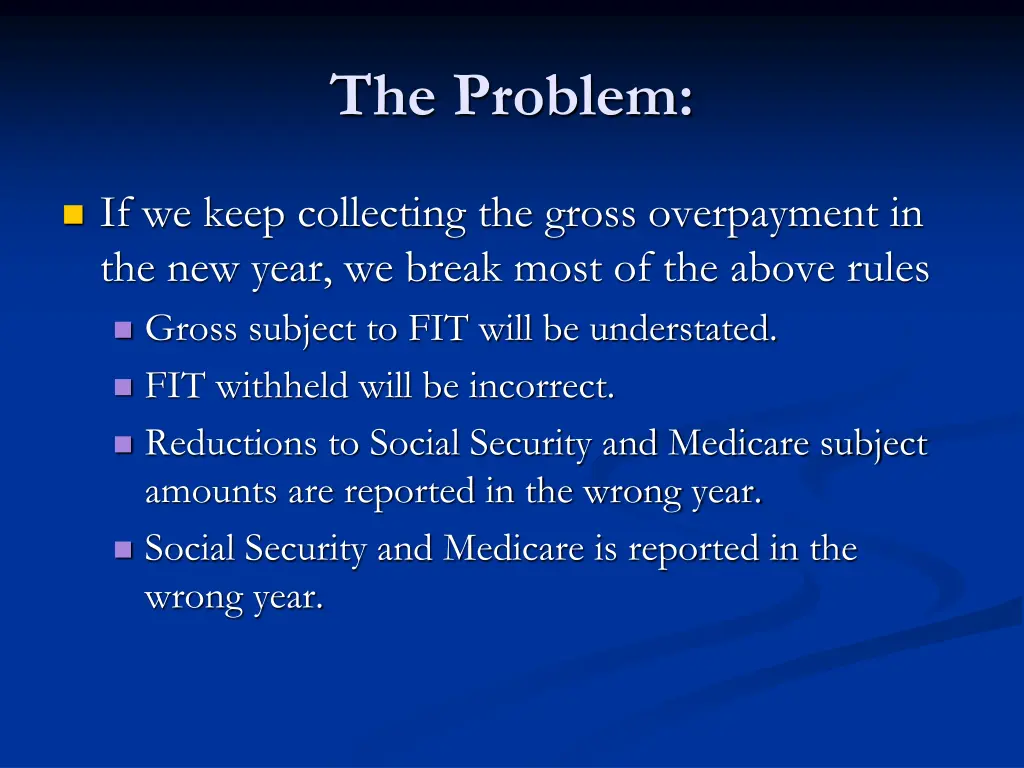 The Problem:

If we keep collecting the gross overpayment in the new year, we break most of the above rules

Gross subject to FIT will be understated.

FIT withheld will be incorrect.

Reductions to Social Security and Medicare subject amounts are reported in the wrong year.

Social Security and Medicare is reported in the wrong year.